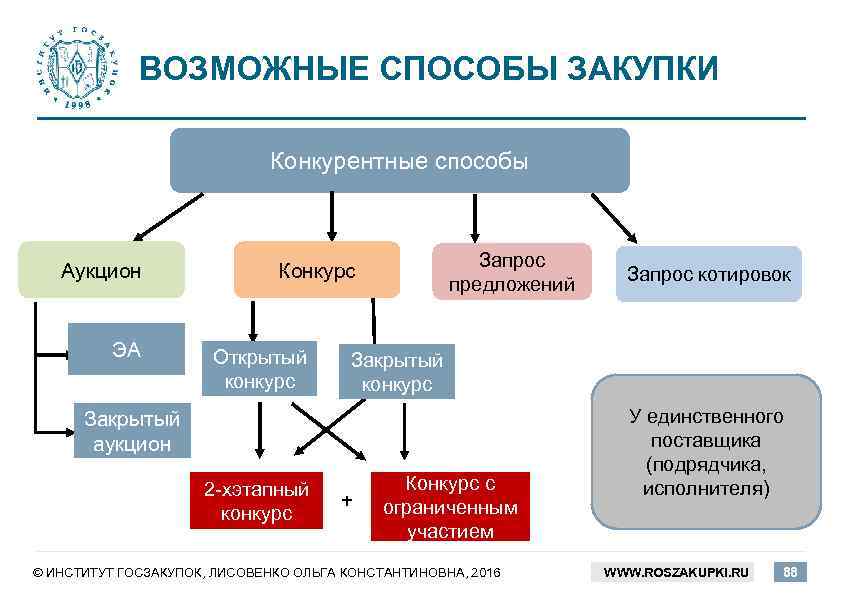 ИНСТИТУТ ГОСЗАКУПОК 1998

ВОЗМОЖНЫЕ СПОСОБЫ ЗАКУПКИ

Конкурентные способы

Аукцион

Конкурс

Запрос предложений

Запрос котировок

ЭА

Закрытый аукцион

Открытый конкурс

Закрытый конкурс

2-хэтапный конкурс

+

Конкурс с ограниченным участием

У единственного поставщика (подрядчика, исполнителя)

© ИНСТИТУТ ГОСЗАКУПОК, ЛИСОВЕНКО ОЛЬГА КОНСТАНТИНОВНА, 2016

WWW.ROSZAKUPKI.RU

88